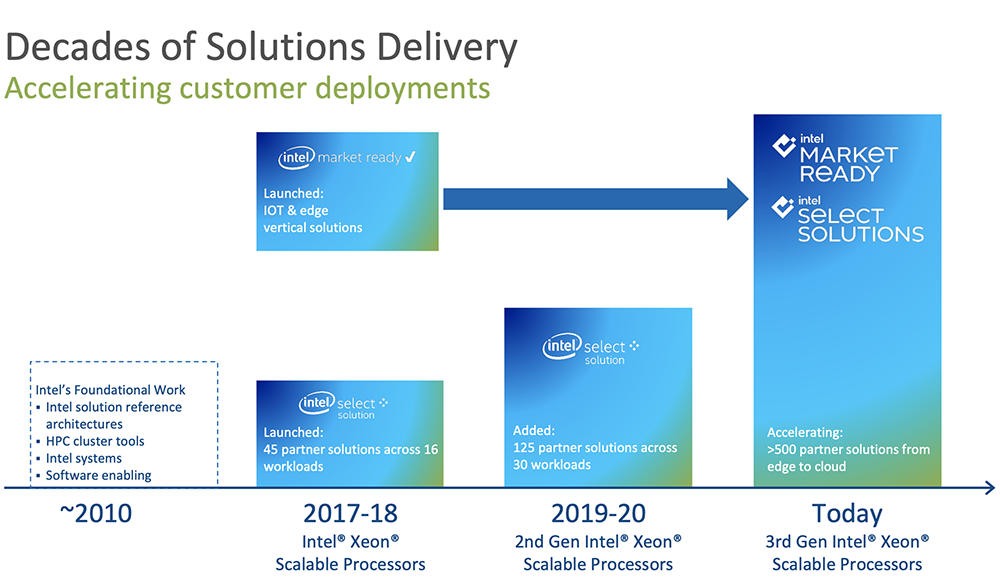 Decades of Solutions Delivery
Accelerating customer deployments

intel market ready ✓
Launched:
IOT & edge vertical solutions

intel MARKET READY
intel SELECT SOLUTIONS

Intel's Foundational Work
▪ Intel solution reference architectures
▪ HPC cluster tools
▪ Intel systems
▪ Software enabling

intel select solution
Launched:
45 partner solutions across 16 workloads

intel select solution
Added:
125 partner solutions across 30 workloads

Accelerating:
>500 partner solutions from edge to cloud

~2010

2017-18
Intel® Xeon® Scalable Processors

2019-20
2nd Gen Intel® Xeon® Scalable Processors

Today
3rd Gen Intel® Xeon® Scalable Processors